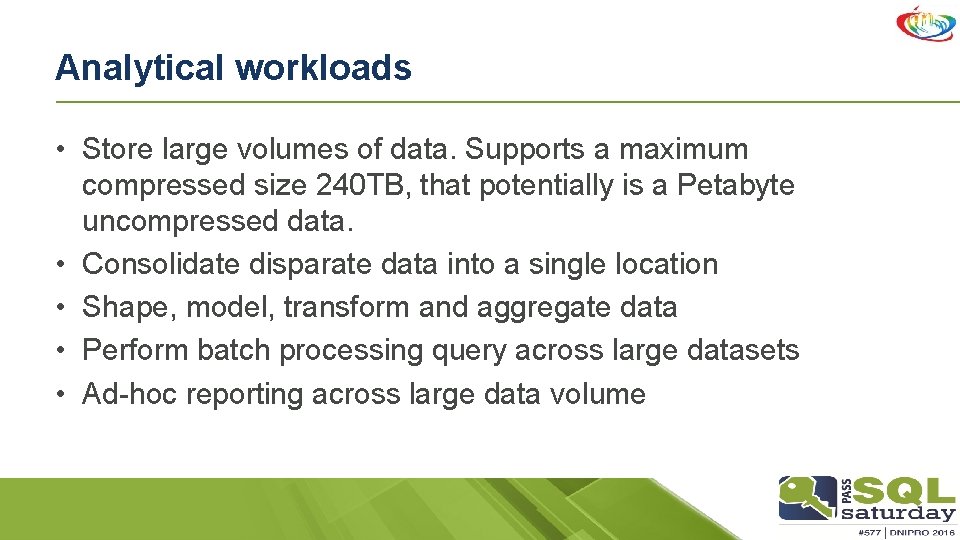 Analytical workloads

• Store large volumes of data. Supports a maximum compressed size 240TB, that potentially is a Petabyte uncompressed data.
• Consolidate disparate data into a single location
• Shape, model, transform and aggregate data
• Perform batch processing query across large datasets
• Ad-hoc reporting across large data volume

PASS SQL saturday
#577 | DNIPRO 2016